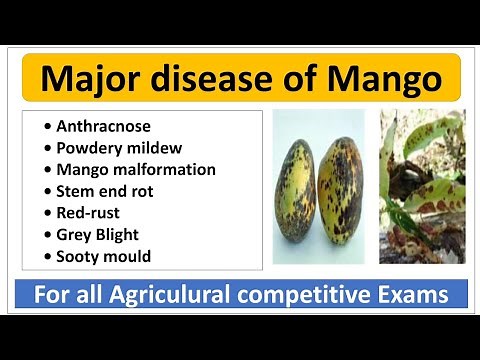 Major disease of Mango

• Anthracnose
• Powdery mildew
• Mango malformation
• Stem end rot
• Red-rust
• Grey Blight
• Sooty mould

For all Agriculural competitive Exams